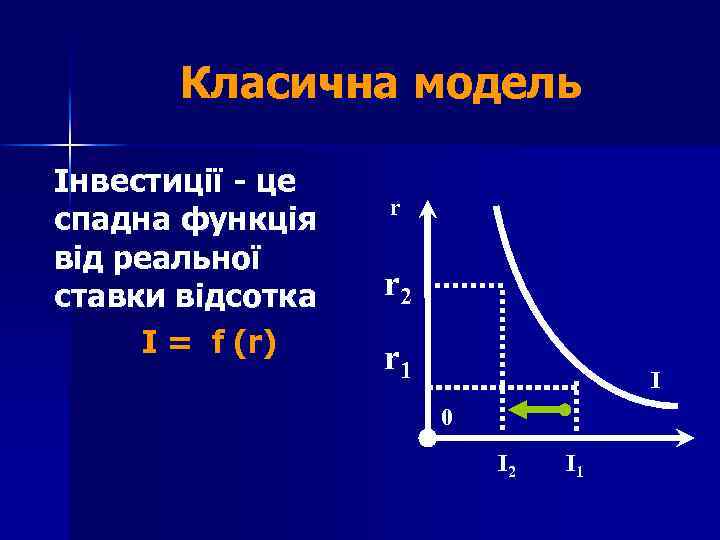 Класична модель

Інвестиції - це спадна функція від реальної ставки відсотка

I = f (r)

r

$r_2$

$r_1$

I

0

$I_2$

$I_1$